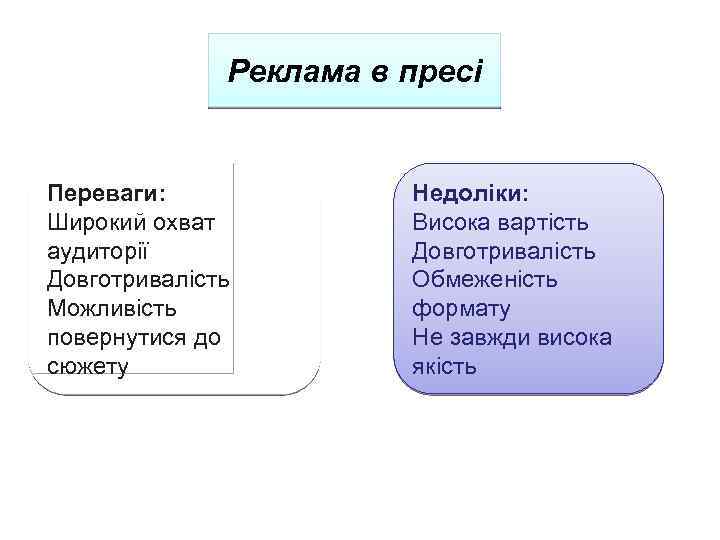 Реклама в пресі

Переваги:
Широкий охват аудиторії
Довготривалість
Можливість повернутися до сюжету

Недоліки:
Висока вартість
Довготривалість
Обмеженість формату
Не завжди висока якість